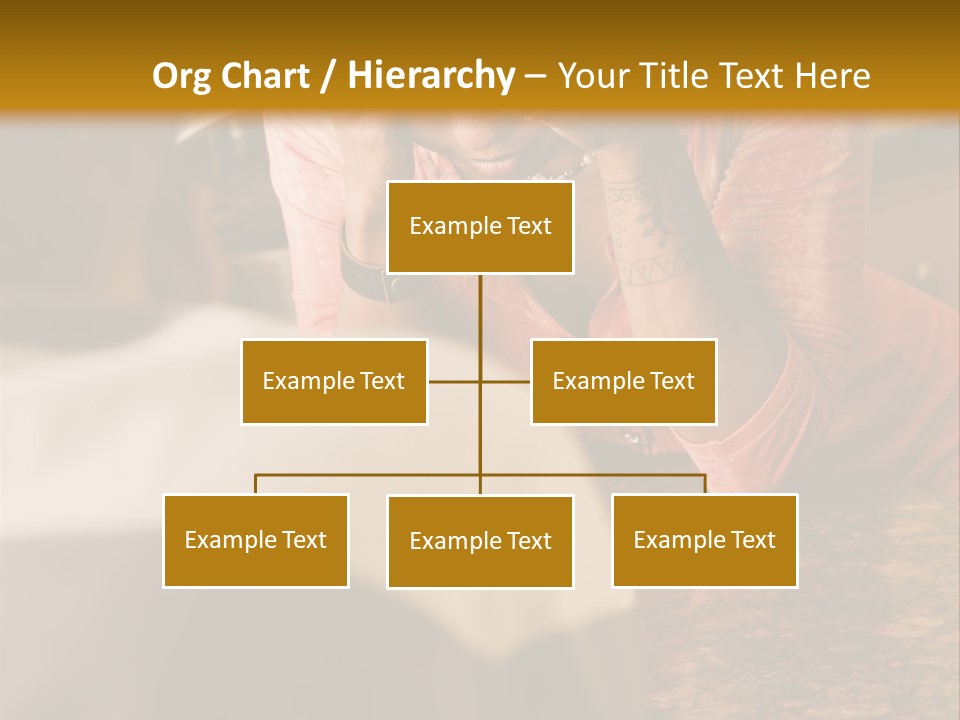 Org Chart / Hierarchy – Your Title Text Here

Example Text

Example Text

Example Text

Example Text

Example Text

Example Text